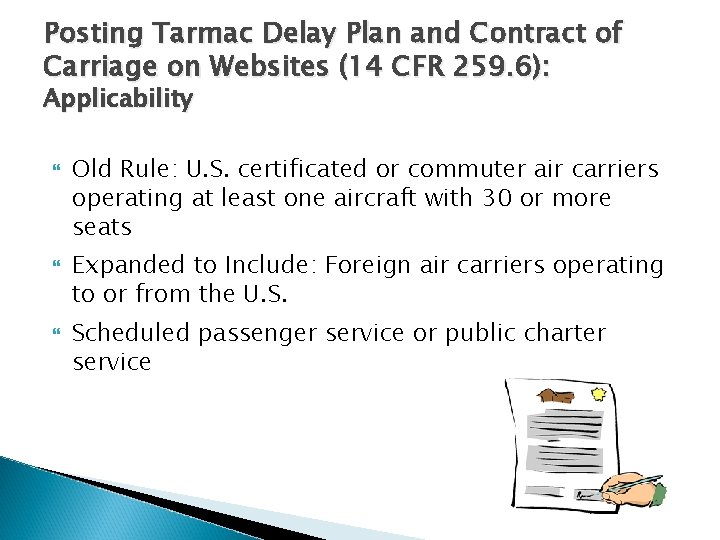 Posting Tarmac Delay Plan and Contract of Carriage on Websites (14 CFR 259.6):
Applicability

Old Rule: U.S. certificated or commuter air carriers operating at least one aircraft with 30 or more seats

Expanded to Include: Foreign air carriers operating to or from the U.S.

Scheduled passenger service or public charter service